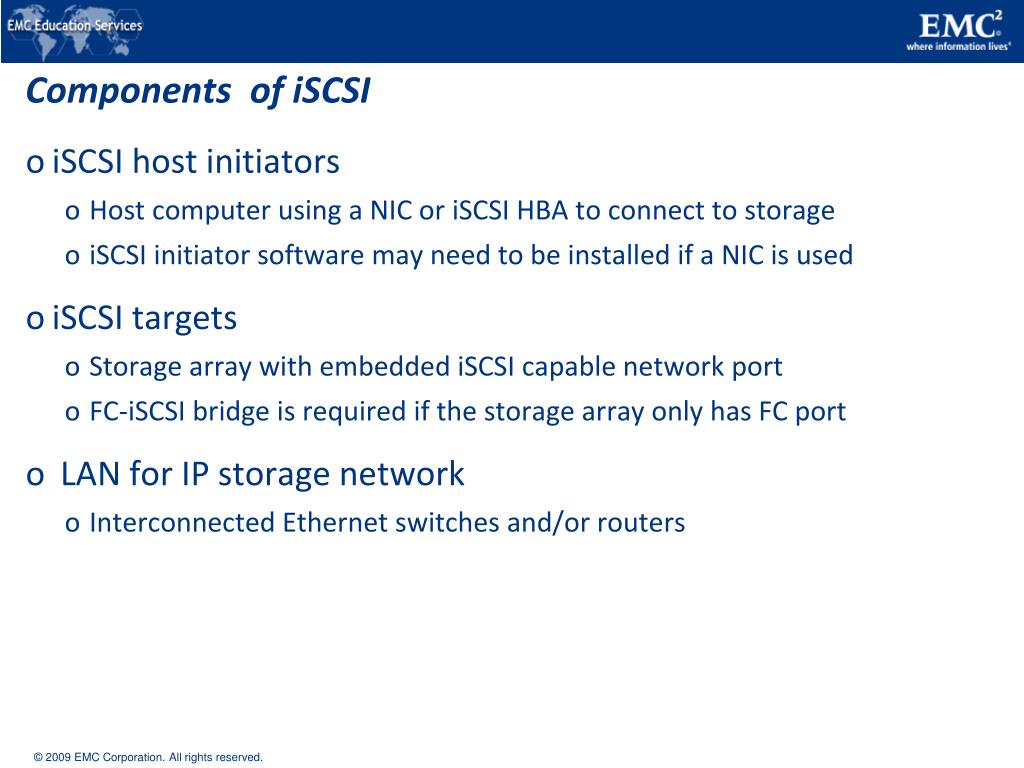 EMC Education Services

EMC$^2$
where information lives®

Components of iSCSI

o iSCSI host initiators

o Host computer using a NIC or iSCSI HBA to connect to storage

o iSCSI initiator software may need to be installed if a NIC is used

o iSCSI targets

o Storage array with embedded iSCSI capable network port

o FC-iSCSI bridge is required if the storage array only has FC port

o LAN for IP storage network

o Interconnected Ethernet switches and/or routers

© 2009 EMC Corporation. All rights reserved.